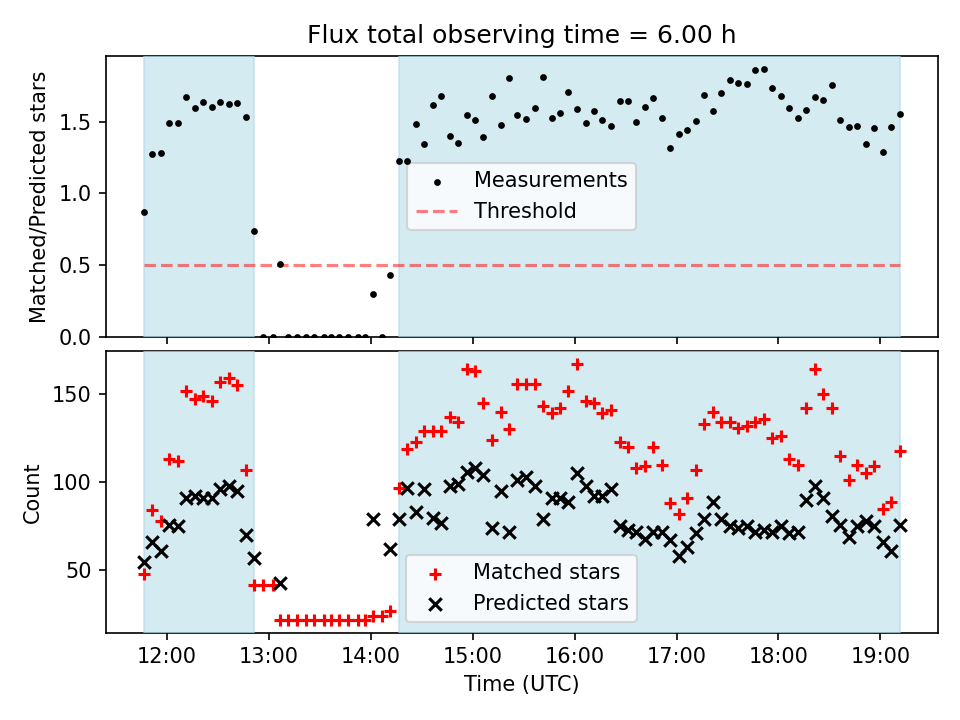 Flux total observing time = 6.00 h

Matched/Predicted stars

1.5
1.0
0.5
0.0

Measurements
Threshold

Count

150
100
50

Matched stars
Predicted stars

12:00
13:00
14:00
15:00
16:00
17:00
18:00
19:00

Time (UTC)